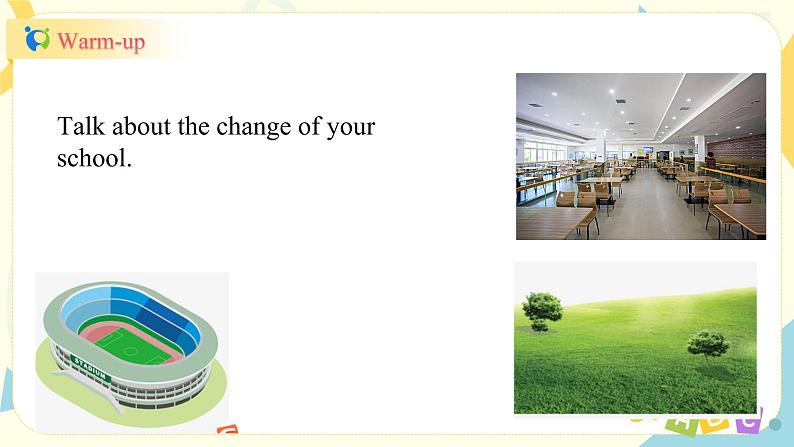 Warm-up

Talk about the change of your school.

STADIUM